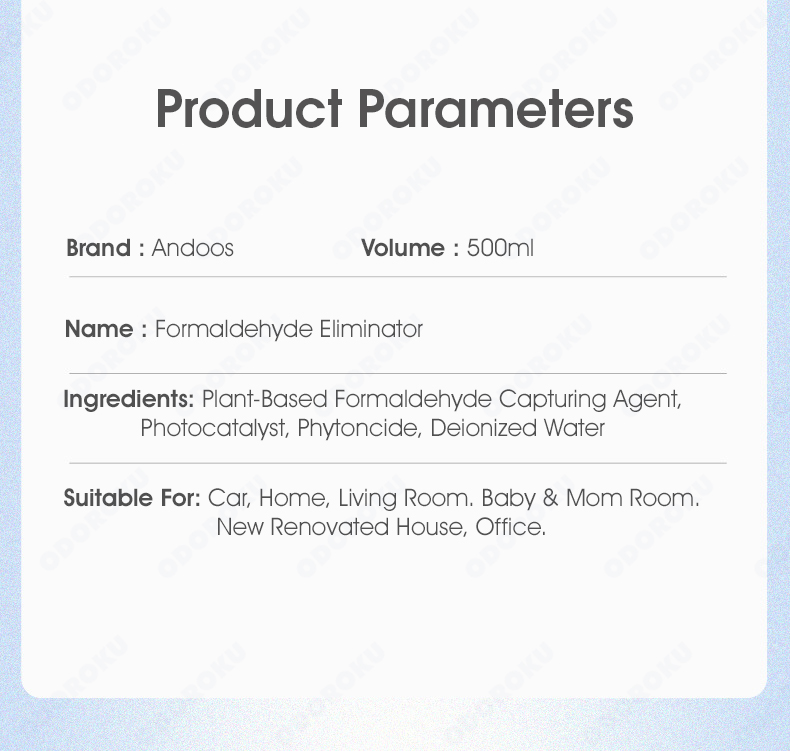 Product Parameters

Brand : Andoos Volume : 500ml

Name : Formaldehyde Eliminator

Ingredients: Plant-Based Formaldehyde Capturing Agent, Photocatalyst, Phytoncide, Deionized Water

Suitable For: Car, Home, Living Room. Baby & Mom Room. New Renovated House, Office.

ODOROKU